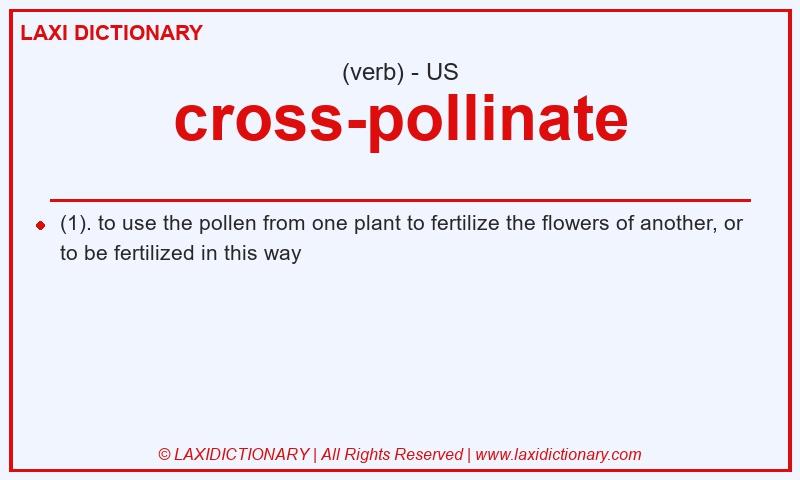 LAXI DICTIONARY

(verb) - US

cross-pollinate

(1). to use the pollen from one plant to fertilize the flowers of another, or to be fertilized in this way

© LAXIDICTIONARY | All Rights Reserved | www.laxidictionary.com